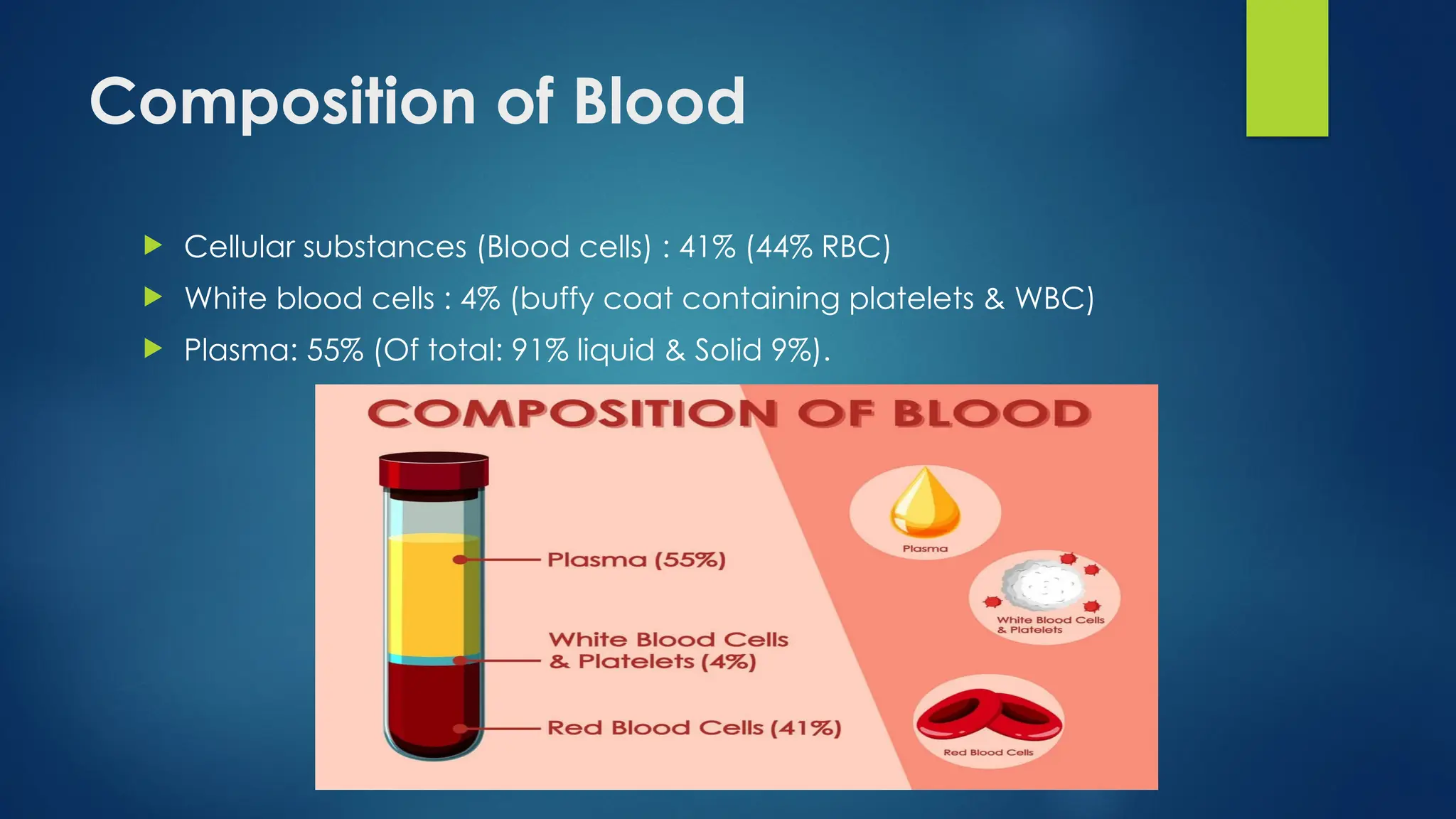 Composition of Blood

Cellular substances (Blood cells) : 41% (44% RBC)

White blood cells : 4% (buffy coat containing platelets & WBC)

Plasma: 55% (Of total: 91% liquid & Solid 9%).

COMPOSITION OF BLOOD

Plasma (55%)

White Blood Cells & Platelets (4%)

Red Blood Cells (41%)

Plasma

White Blood Cells & Platelets

Red Blood Cells